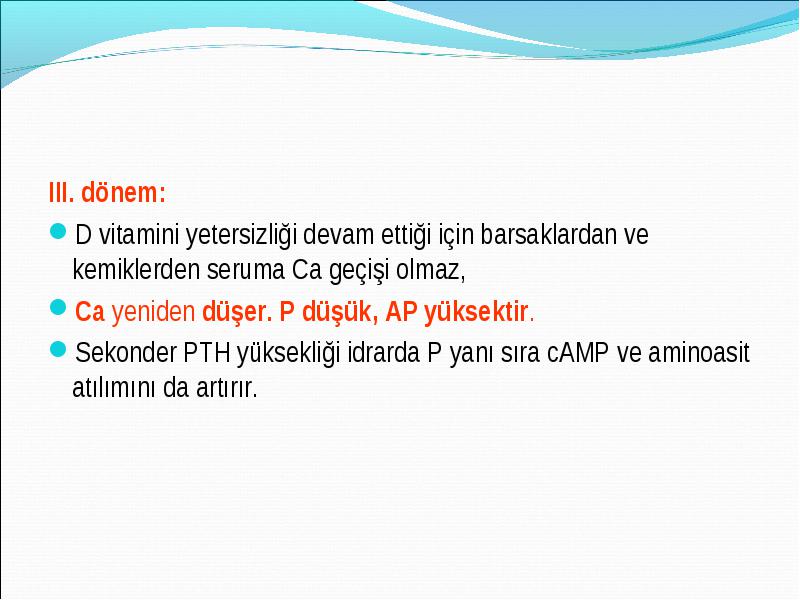 III. dönem:

D vitamini yetersizliği devam ettiği için barsaklardan ve kemiklerden seruma Ca geçişi olmaz,

Ca yeniden düşer. P düşük, AP yüksektir.

Sekonder PTH yüksekliği idrarda P yanı sıra cAMP ve aminoasit atılımını da artırır.